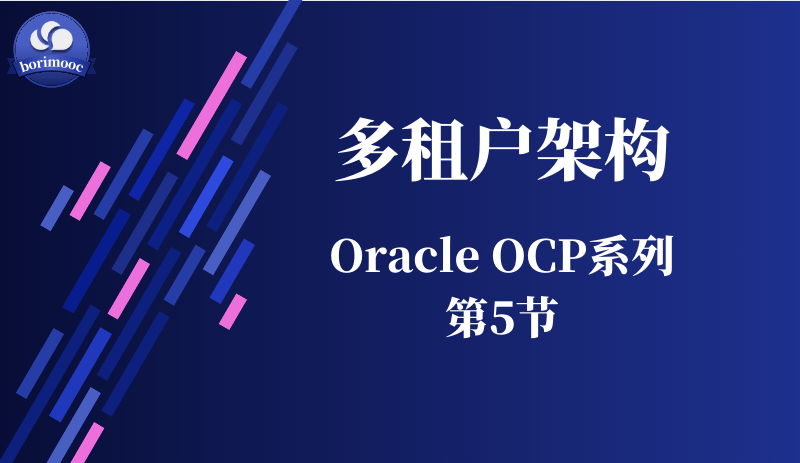 borimooc

多租户架构

Oracle OCP系列
第5节